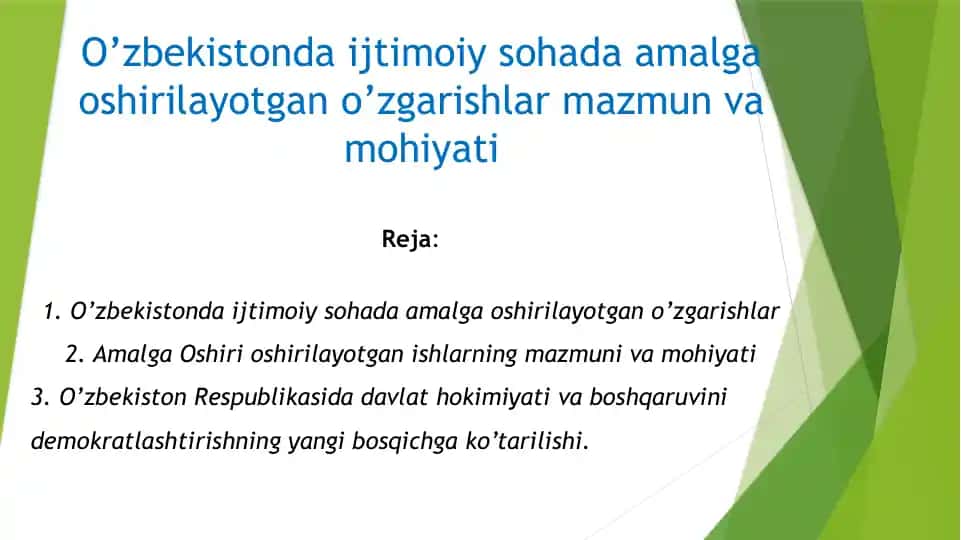 O’zbekistonda ijtimoiy sohada amalga oshirilayotgan o’zgarishlar mazmun va mohiyati

Reja:

1. O’zbekistonda ijtimoiy sohada amalga oshirilayotgan o’zgarishlar

2. Amalga Oshiri oshirilayotgan ishlarning mazmuni va mohiyati

3. O’zbekiston Respublikasida davlat hokimiyati va boshqaruvini demokratlashtirishning yangi bosqichga ko’tarilishi.